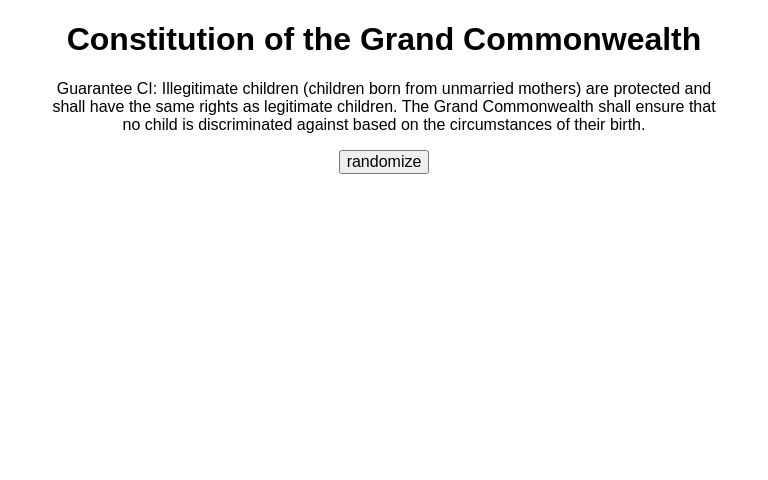 Constitution of the Grand Commonwealth

Guarantee CI: Illegitimate children (children born from unmarried mothers) are protected and shall have the same rights as legitimate children. The Grand Commonwealth shall ensure that no child is discriminated against based on the circumstances of their birth.

randomize